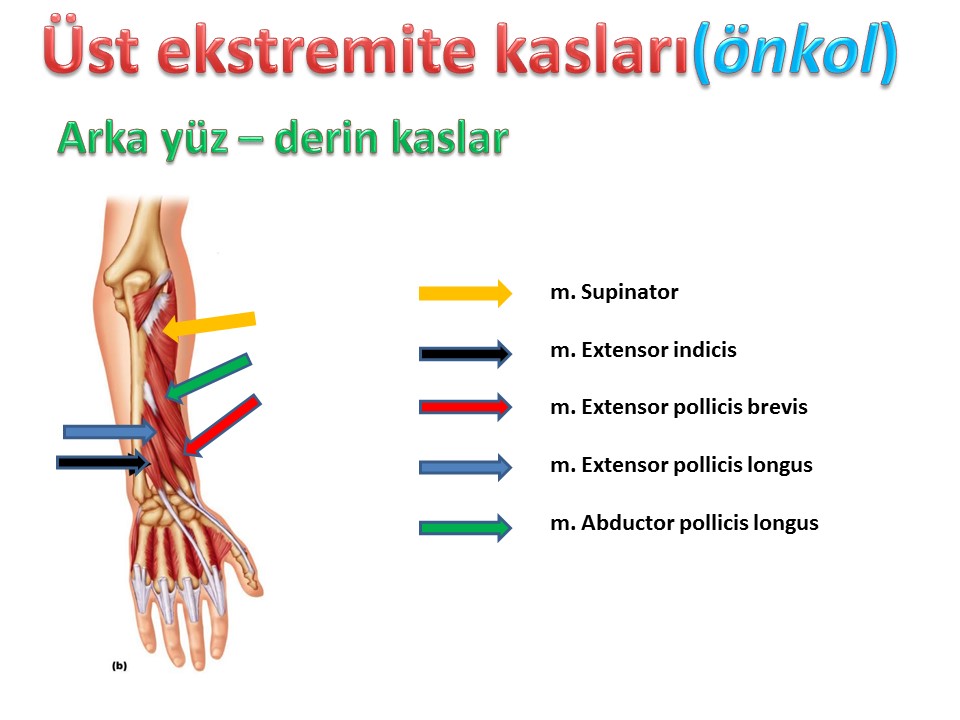 Üst ekstremite kasları(önkol)

Arka yüz – derin kaslar

(b)

m. Supinator

m. Extensor indicis

m. Extensor pollicis brevis

m. Extensor pollicis longus

m. Abductor pollicis longus